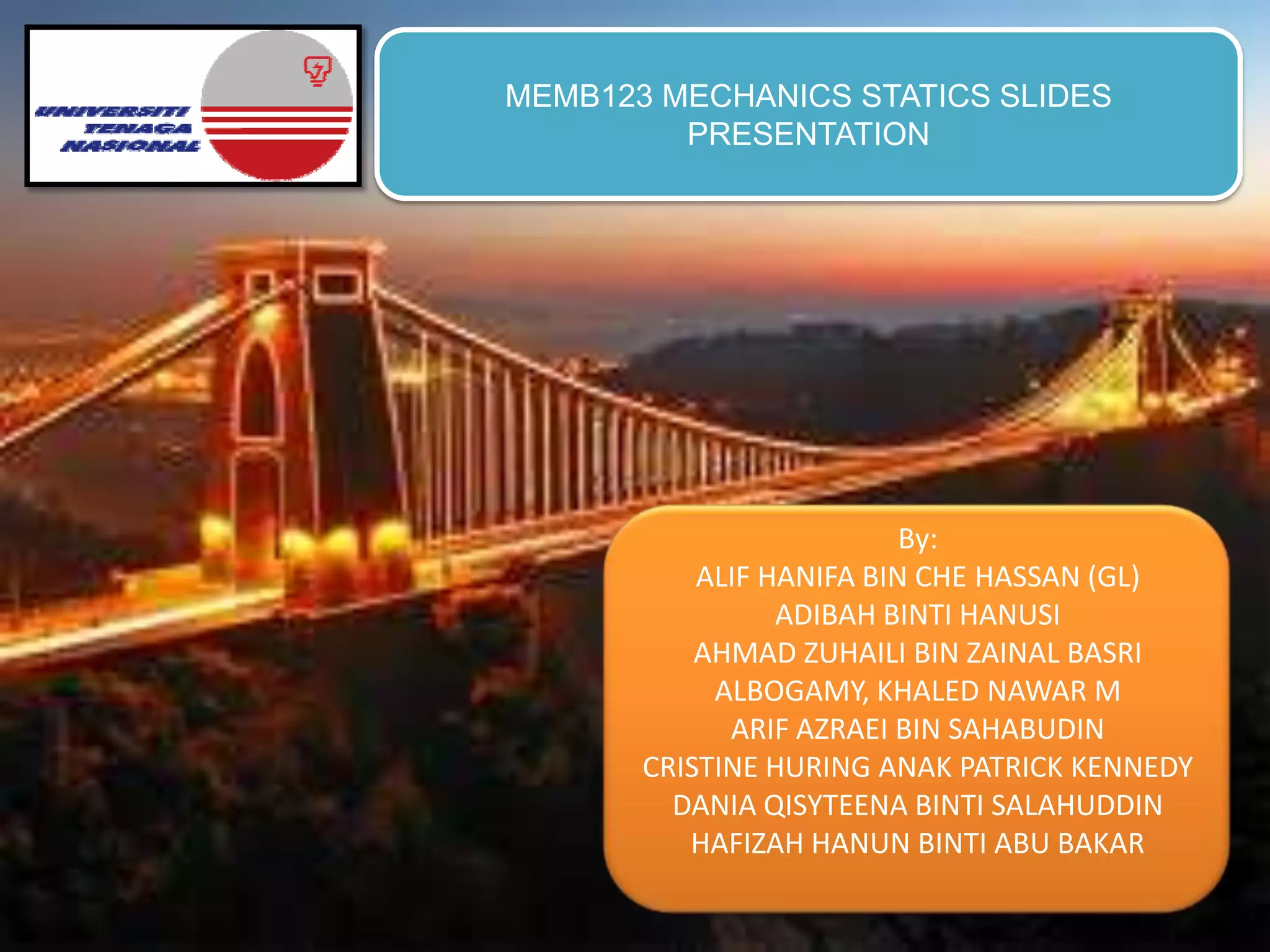 UNIVERSITI
TENAGA
NASIONAL

MEMB123 MECHANICS STATICS SLIDES PRESENTATION

By:
ALIF HANIFA BIN CHE HASSAN (GL)
ADIBAH BINTI HANUSI
AHMAD ZUHAILI BIN ZAINAL BASRI
ALBOGAMY, KHALED NAWAR M
ARIF AZRAEI BIN SAHABUDIN
CRISTINE HURING ANAK PATRICK KENNEDY
DANIA QISYTEENA BINTI SALAHUDDIN
HAFIZAH HANUN BINTI ABU BAKAR